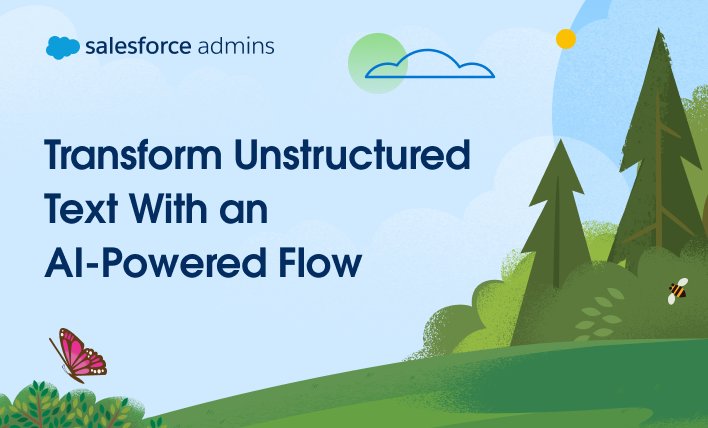 salesforce admins

Transform Unstructured Text With an AI-Powered Flow